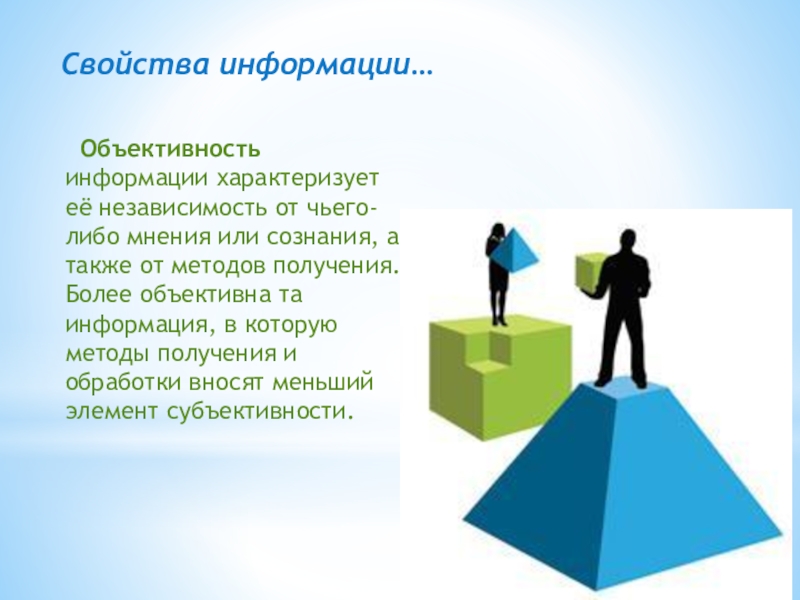 Свойства информации…

Объективность информации характеризует её независимость от чьего-либо мнения или сознания, а также от методов получения. Более объективна та информация, в которую методы получения и обработки вносят меньший элемент субъективности.